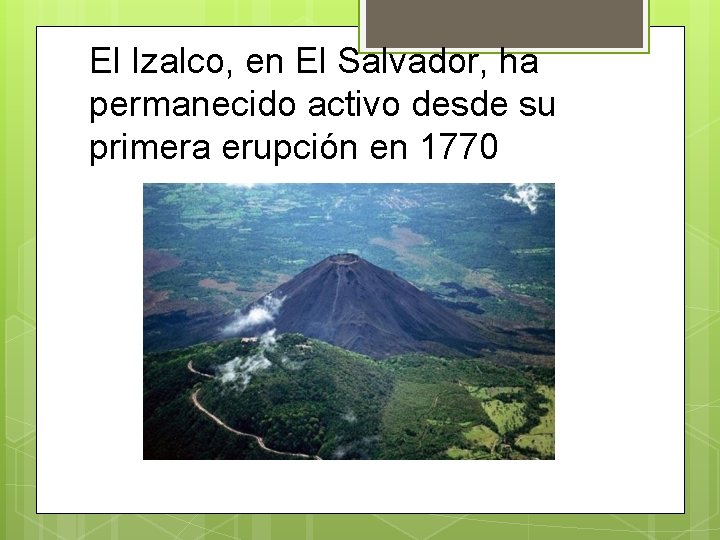 El Izalco, en El Salvador, ha permanecido activo desde su primera erupción en 1770